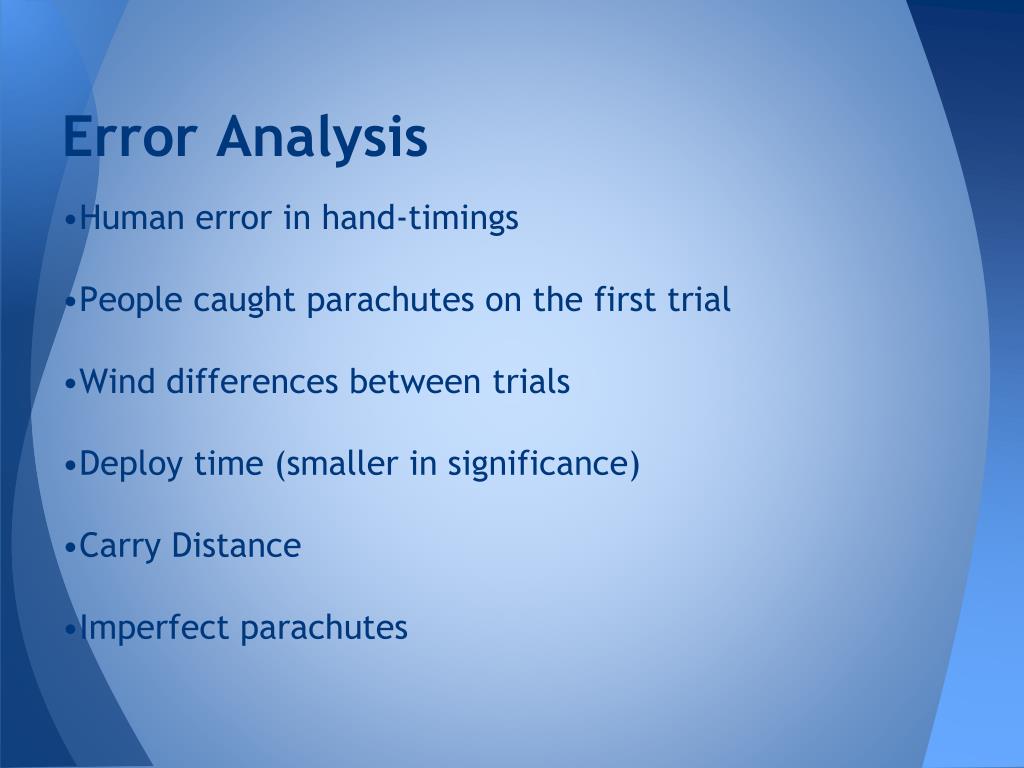 Error Analysis

•Human error in hand-timings

•People caught parachutes on the first trial

•Wind differences between trials

•Deploy time (smaller in significance)

•Carry Distance

•Imperfect parachutes